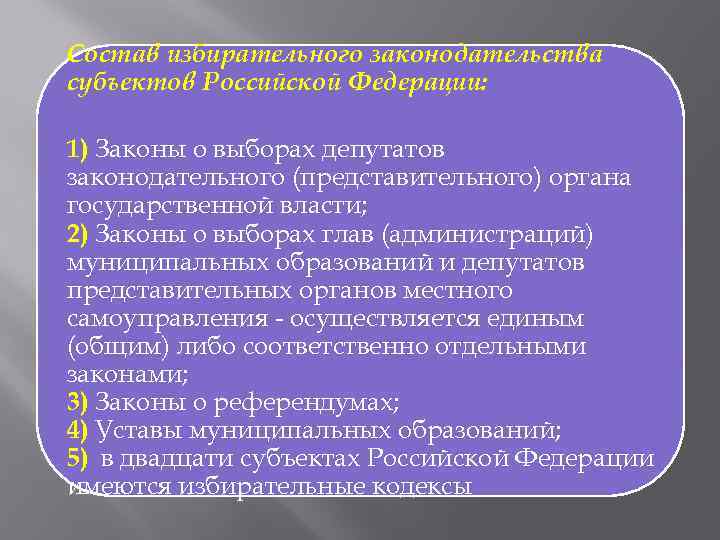 Состав избирательного законодательства субъектов Российской Федерации:

1) Законы о выборах депутатов законодательного (представительного) органа государственной власти;
2) Законы о выборах глав (администраций) муниципальных образований и депутатов представительных органов местного самоуправления - осуществляется единым (общим) либо соответственно отдельными законами;
3) Законы о референдумах;
4) Уставы муниципальных образований;
5) в двадцати субъектах Российской Федерации имеются избирательные кодексы